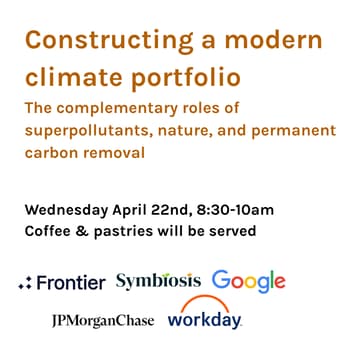 Constructing a modern climate portfolio

The complementary roles of superpollutants, nature, and permanent carbon removal

Wednesday April 22nd, 8:30-10am
Coffee & pastries will be served

Frontier Symbiosis Google
JPMorganChase workday.